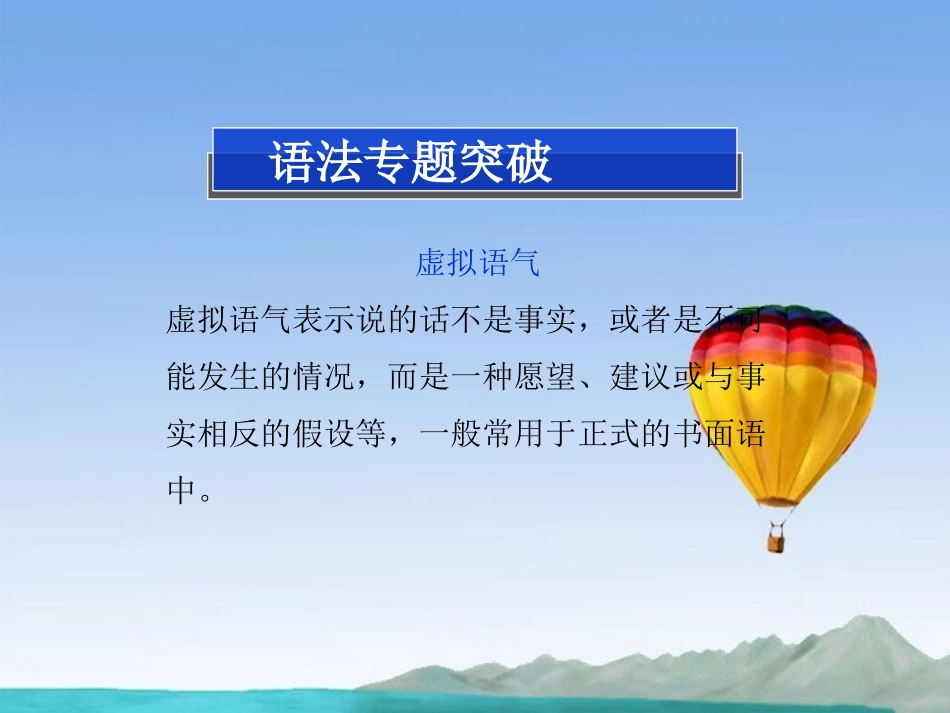 语法专题突破

虚拟语气

虚拟语气表示说的话不是事实，或者是不可能发生的情况，而是一种愿望、建议或与事实相反的假设等，一般常用于正式的书面语中。